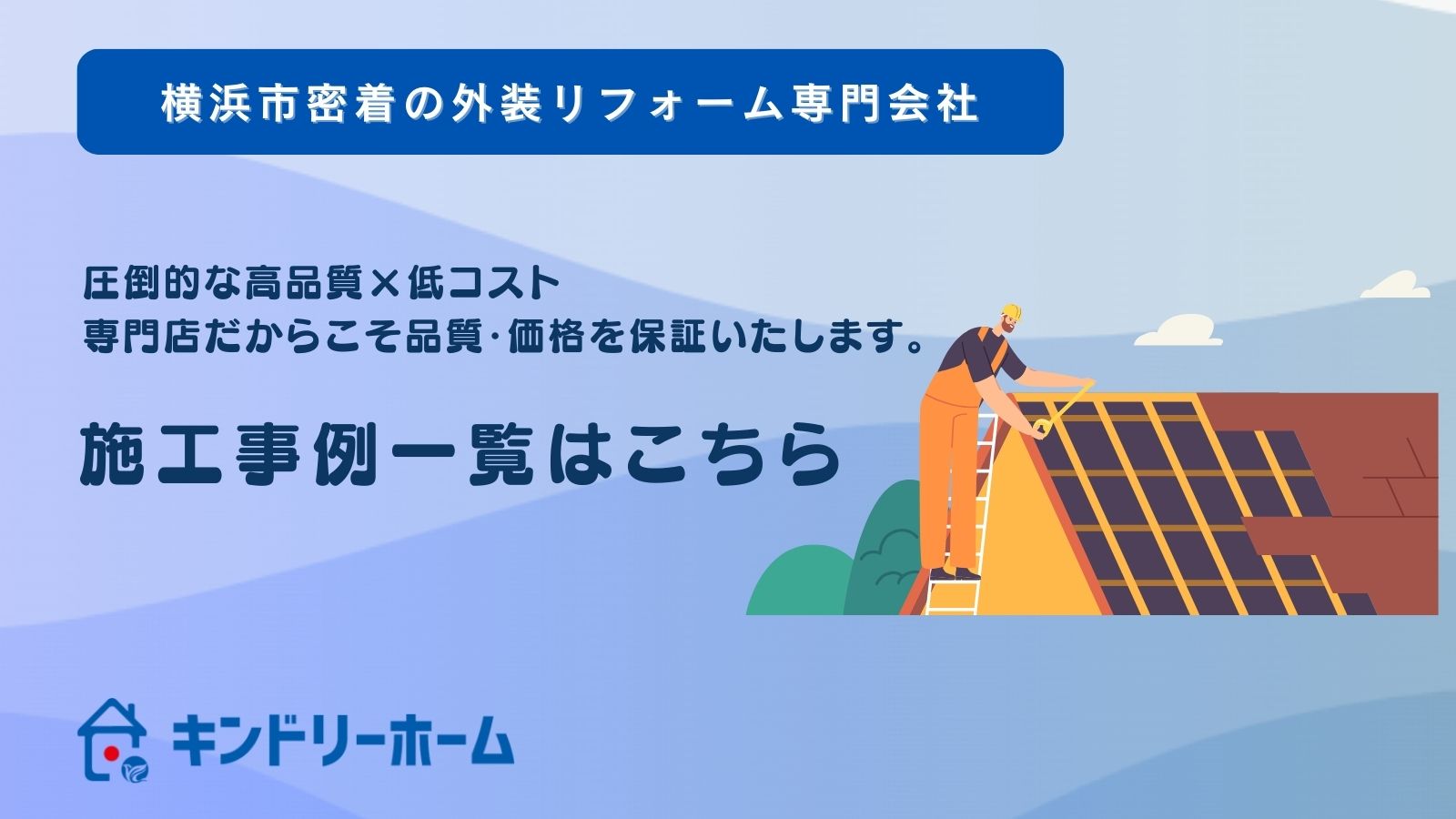 横浜市密着の外装リフォーム専門会社

圧倒的な高品質×低コスト
専門店だからこそ品質･価格を保証いたします。

施工事例一覧はこちら

キンドリーホーム